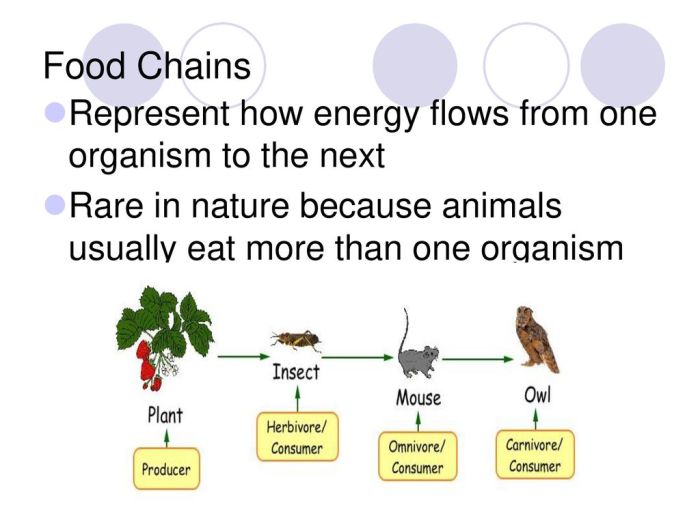 Food Chains

Represent how energy flows from one organism to the next

Rare in nature because animals usually eat more than one organism

Plant

Producer

Insect

Herbivore/ Consumer

Mouse

Omnivore/ Consumer

Owl

Carnivore/ Consumer